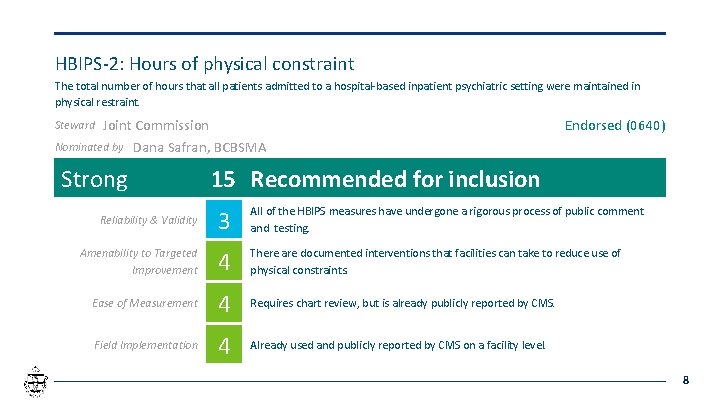 HBIPS-2: Hours of physical constraint

The total number of hours that all patients admitted to a hospital-based inpatient psychiatric setting were maintained in physical restraint.

Steward Joint Commission

Endorsed (0640)

Nominated by Dana Safran, BCBSMA

| Strong | 15 | Recommended for inclusion |
|---|---|---|
| Reliability & Validity | 3 | All of the HBIPS measures have undergone a rigorous process of public comment and testing. |
| Amenability to Targeted Improvement | 4 | There are documented interventions that facilities can take to reduce use of physical constraints |
| Ease of Measurement | 4 | Requires chart review, but is already publicly reported by CMS. |
| Field Implementation | 4 | Already used and publicly reported by CMS on a facility level |

8